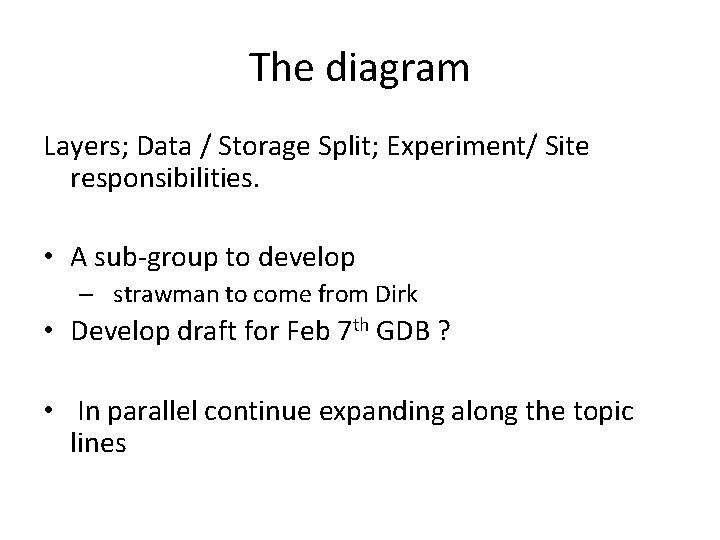 The diagram

Layers; Data / Storage Split; Experiment/ Site responsibilities.

• A sub-group to develop
– strawman to come from Dirk
• Develop draft for Feb 7$^{th}$ GDB ?

• In parallel continue expanding along the topic lines